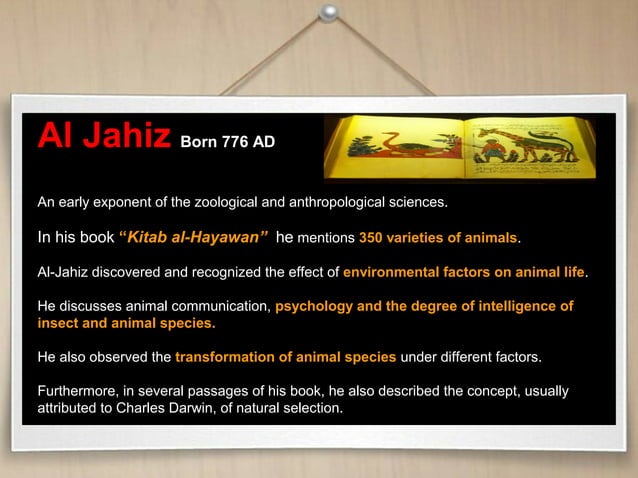 Al Jahiz Born 776 AD

An early exponent of the zoological and anthropological sciences.

In his book "Kitab al-Hayawan" he mentions 350 varieties of animals.

Al-Jahiz discovered and recognized the effect of environmental factors on animal life.

He discusses animal communication, psychology and the degree of intelligence of insect and animal species.

He also observed the transformation of animal species under different factors.

Furthermore, in several passages of his book, he also described the concept, usually attributed to Charles Darwin, of natural selection.